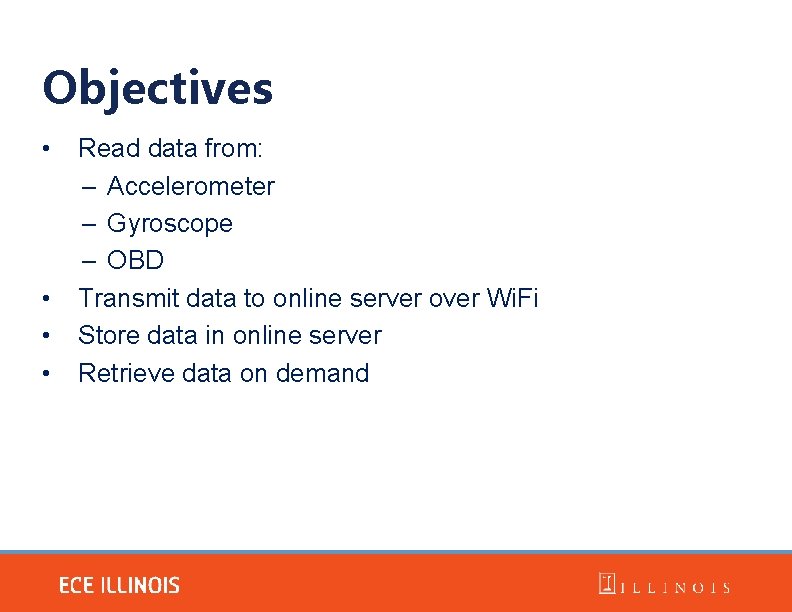 Objectives

• Read data from:
  – Accelerometer
  – Gyroscope
  – OBD
• Transmit data to online server over WiFi
• Store data in online server
• Retrieve data on demand

ECE ILLINOIS

ILLINOIS